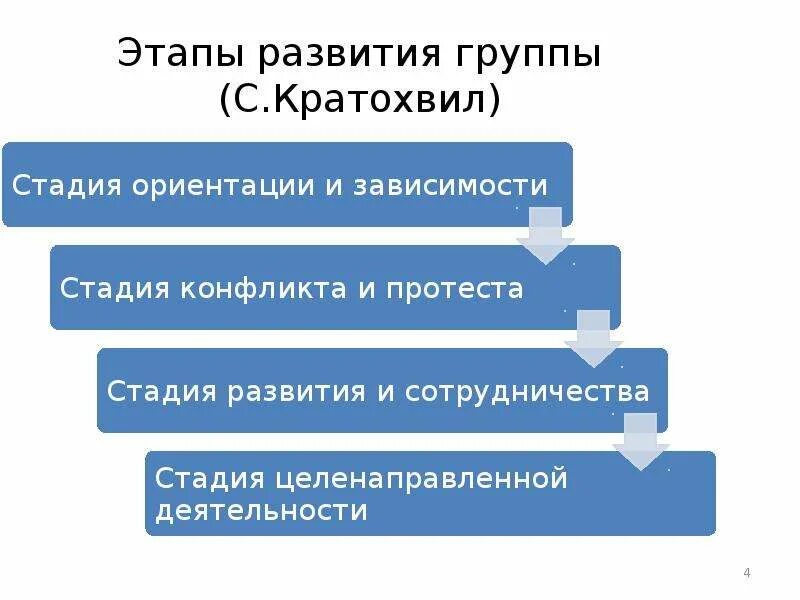 Этапы развития группы (С.Кратохвил)

Стадия ориентации и зависимости

Стадия конфликта и протеста

Стадия развития и сотрудничества

Стадия целенаправленной деятельности

4